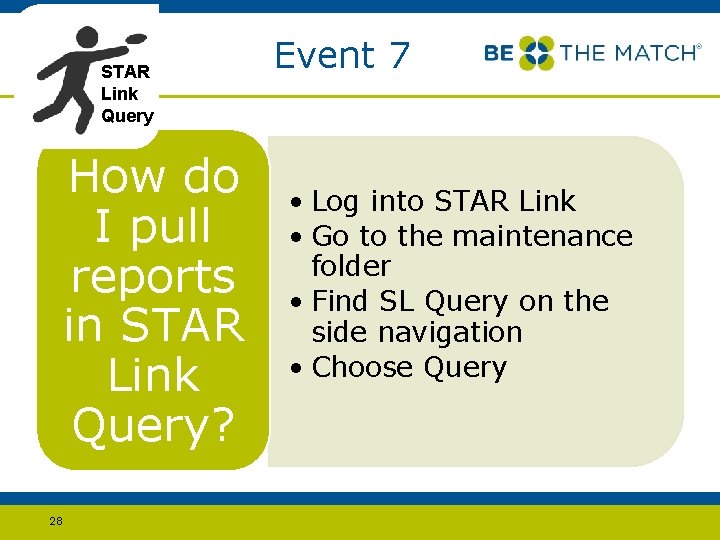 STAR
Link
Query

Event 7

BE THE MATCH®

How do I pull reports in STAR Link Query?

• Log into STAR Link
• Go to the maintenance folder
• Find SL Query on the side navigation
• Choose Query

28